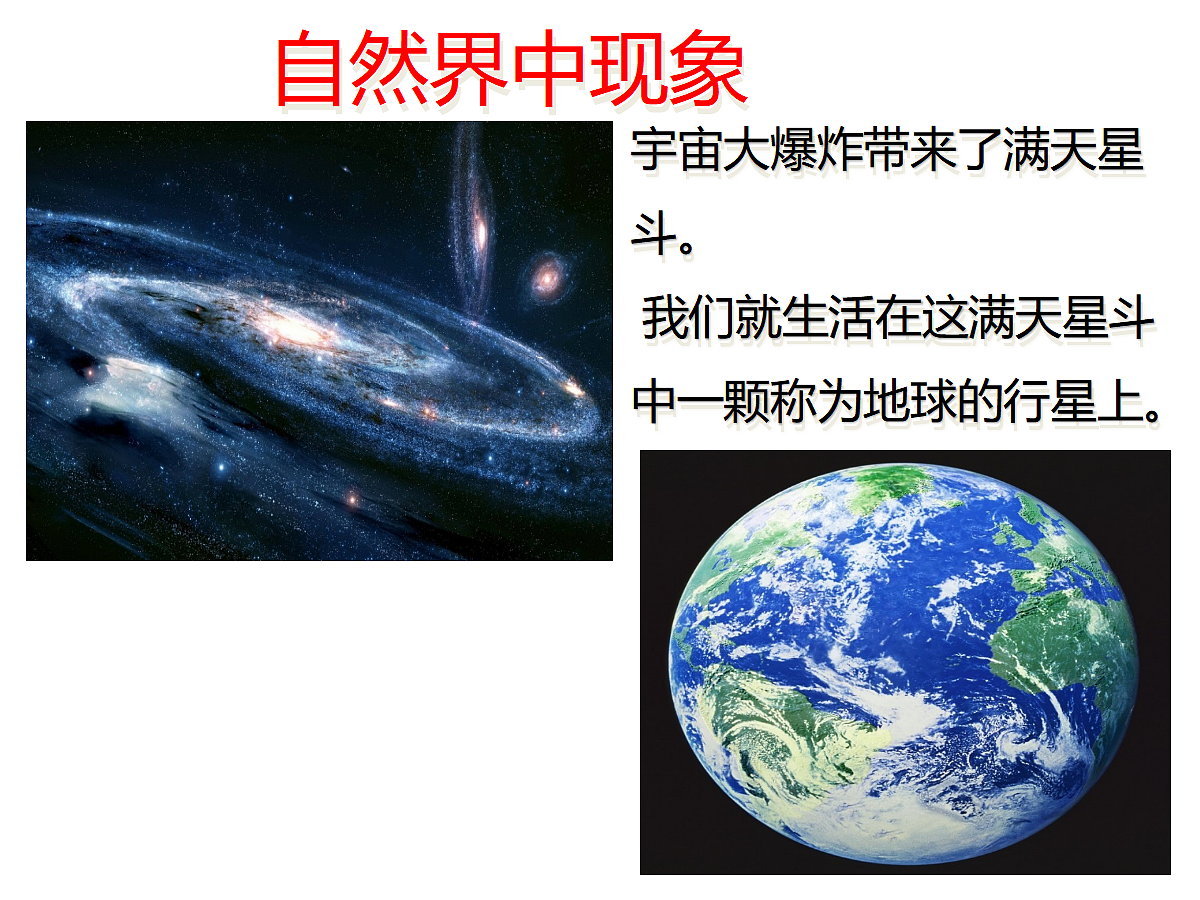 自然界中现象

宇宙大爆炸带来了满天星斗。

我们就生活在这满天星斗中一颗称为地球的行星上。